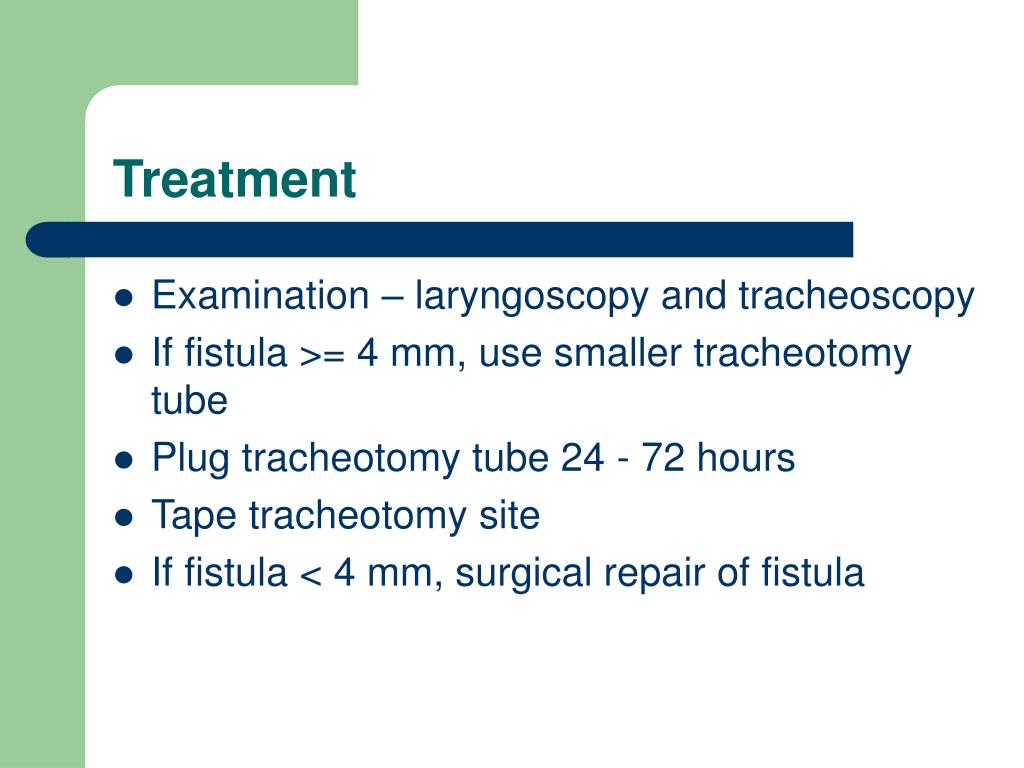 Treatment

- Examination – laryngoscopy and tracheoscopy
- If fistula >= 4 mm, use smaller tracheotomy tube
- Plug tracheotomy tube 24 - 72 hours
- Tape tracheotomy site
- If fistula < 4 mm, surgical repair of fistula